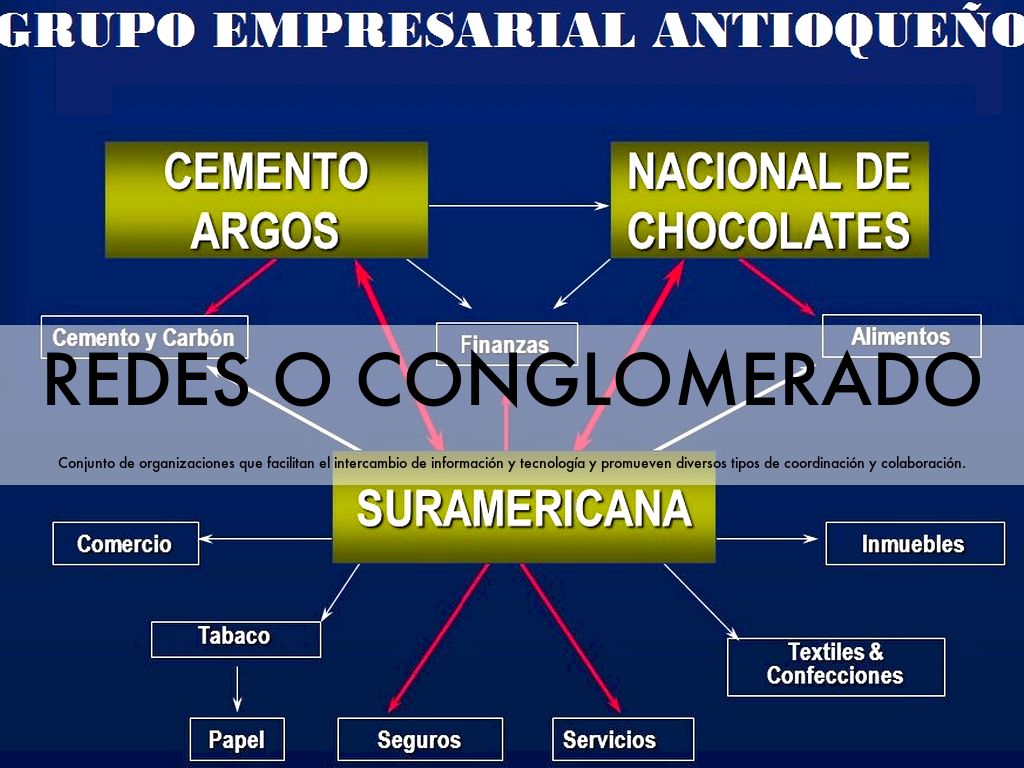 GRUPO EMPRESARIAL ANTIOQUEÑO

CEMENTO ARGOS

NACIONAL DE CHOCOLATES

Cemento y Carbón

Finanzas

Alimentos

REDES O CONGLOMERADO

Conjunto de organizaciones que facilitan el intercambio de información y tecnología y promueven diversos tipos de coordinación y colaboración.

SURAMERICANA

Comercio

Inmuebles

Tabaco

Textiles & Confecciones

Papel

Seguros

Servicios